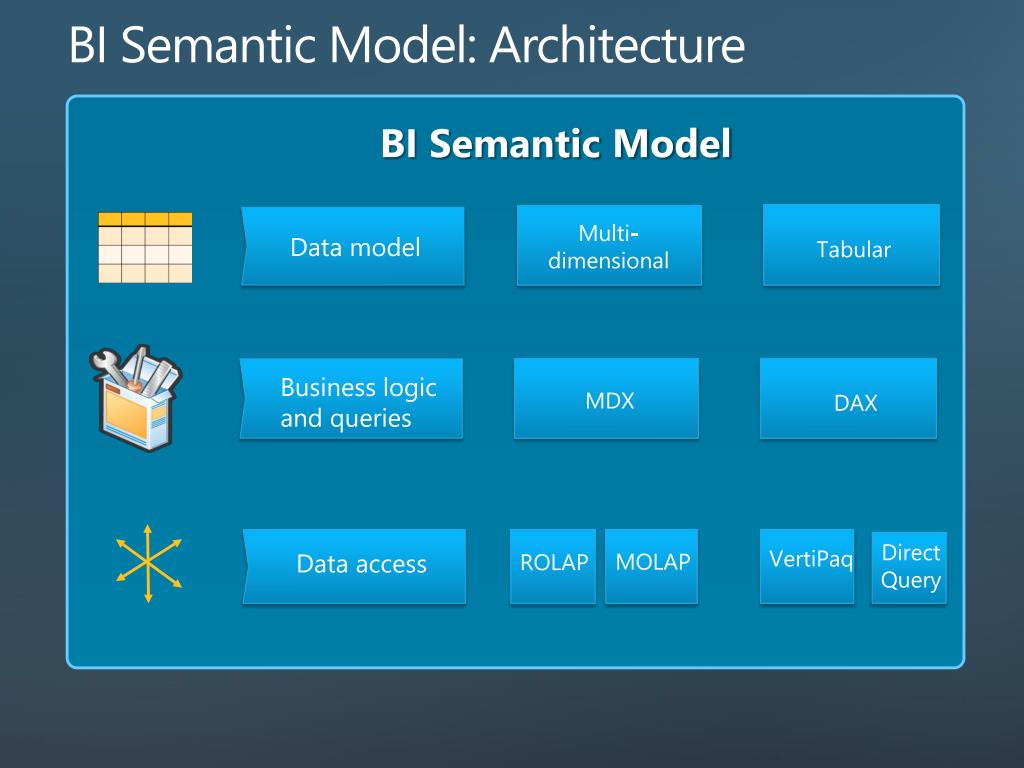 BI Semantic Model: Architecture

BI Semantic Model

Data model

Multi-dimensional

Tabular

Business logic and queries

MDX

DAX

Data access

ROLAP

MOLAP

VertiPaq

Direct Query